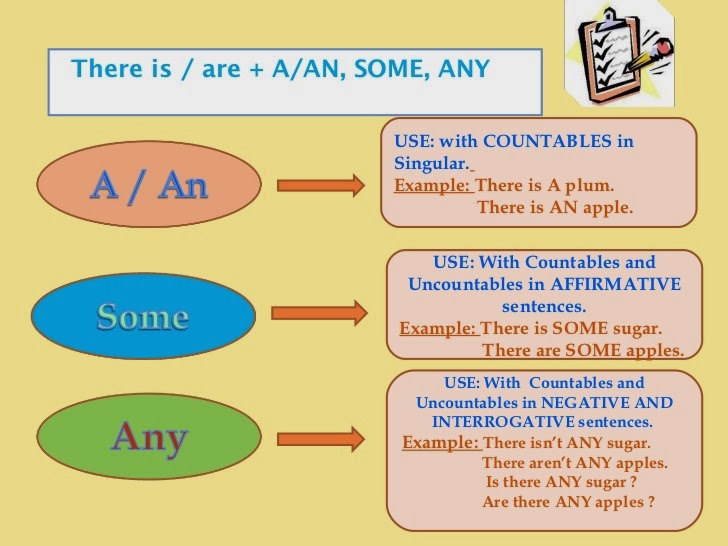 There is / are + A/AN, SOME, ANY

A / An

USE: with COUNTABLES in Singular.
Example: There is A plum.
There is AN apple.

Some

USE: With Countables and Uncountables in AFFIRMATIVE sentences.
Example: There is SOME sugar.
There are SOME apples.

Any

USE: With Countables and Uncountables in NEGATIVE AND INTERROGATIVE sentences.
Example: There isn't ANY sugar.
There aren't ANY apples.
Is there ANY sugar ?
Are there ANY apples ?